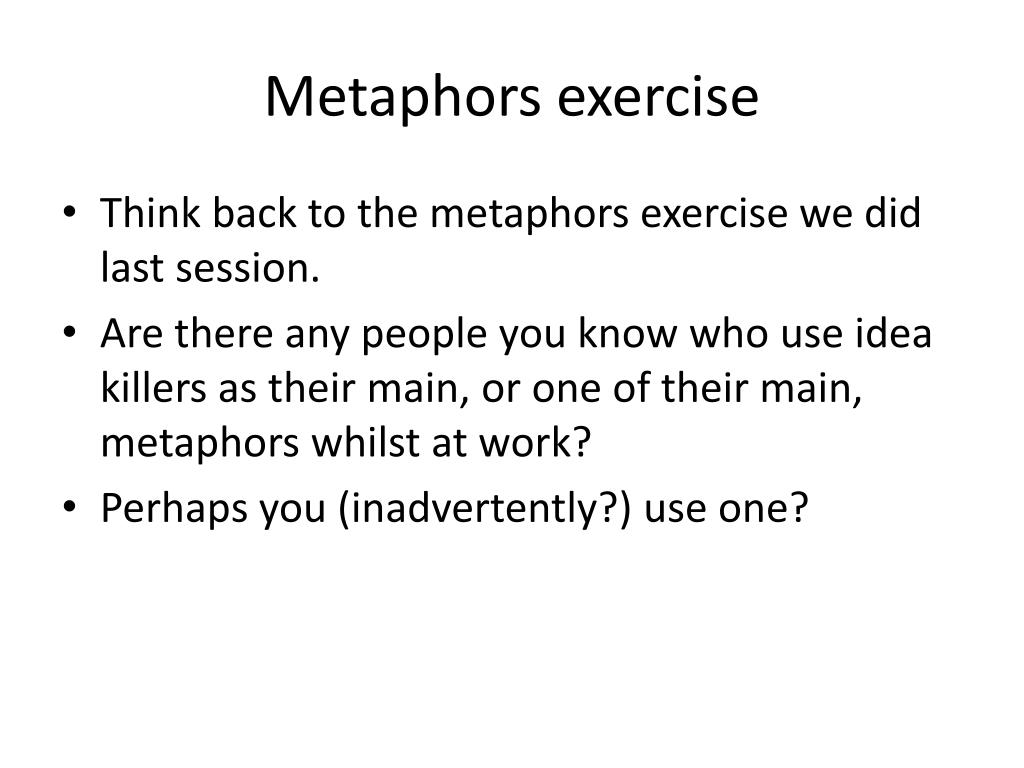 Metaphors exercise

• Think back to the metaphors exercise we did last session.
• Are there any people you know who use idea killers as their main, or one of their main, metaphors whilst at work?
• Perhaps you (inadvertently?) use one?